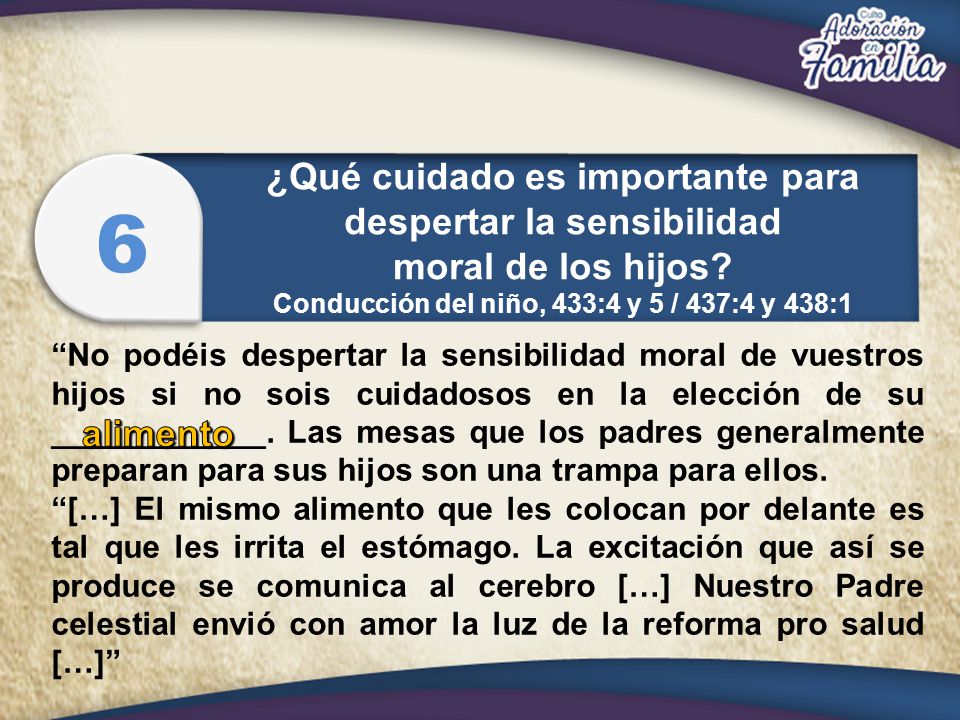 Culto Adoración en Familia

6

¿Qué cuidado es importante para despertar la sensibilidad moral de los hijos?
Conducción del niño, 433:4 y 5 / 437:4 y 438:1

“No podéis despertar la sensibilidad moral de vuestros hijos si no sois cuidadosos en la elección de su alimento. Las mesas que los padres generalmente preparan para sus hijos son una trampa para ellos.
“[…] El mismo alimento que les colocan por delante es tal que les irrita el estómago. La excitación que así se produce se comunica al cerebro […] Nuestro Padre celestial envió con amor la luz de la reforma pro salud […]”